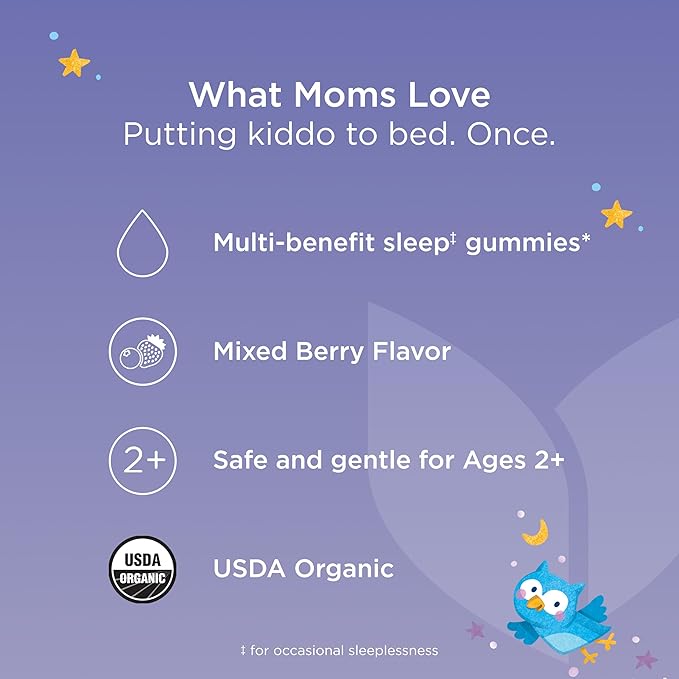 What Moms Love
Putting kiddo to bed. Once.

Multi-benefit sleep‡ gummies*

Mixed Berry Flavor

2+

Safe and gentle for Ages 2+

USDA ORGANIC

USDA Organic

‡ for occasional sleeplessness